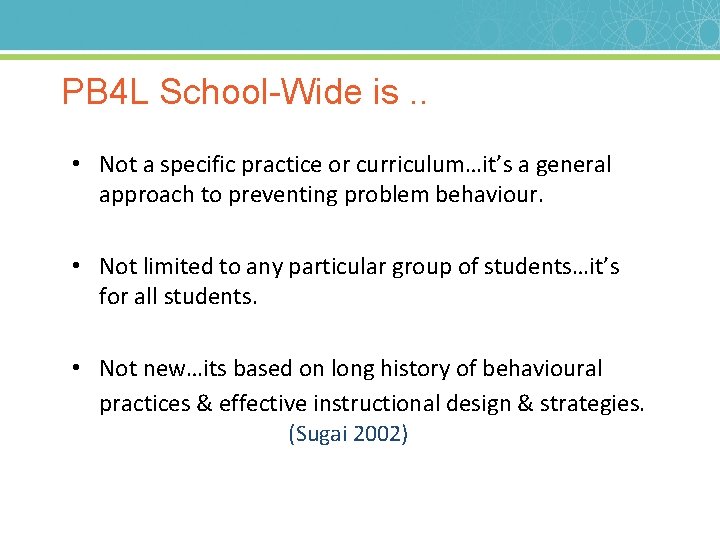 PB4L School-Wide is ..

• Not a specific practice or curriculum…it's a general approach to preventing problem behaviour.

• Not limited to any particular group of students…it's for all students.

• Not new…its based on long history of behavioural practices & effective instructional design & strategies.
(Sugai 2002)